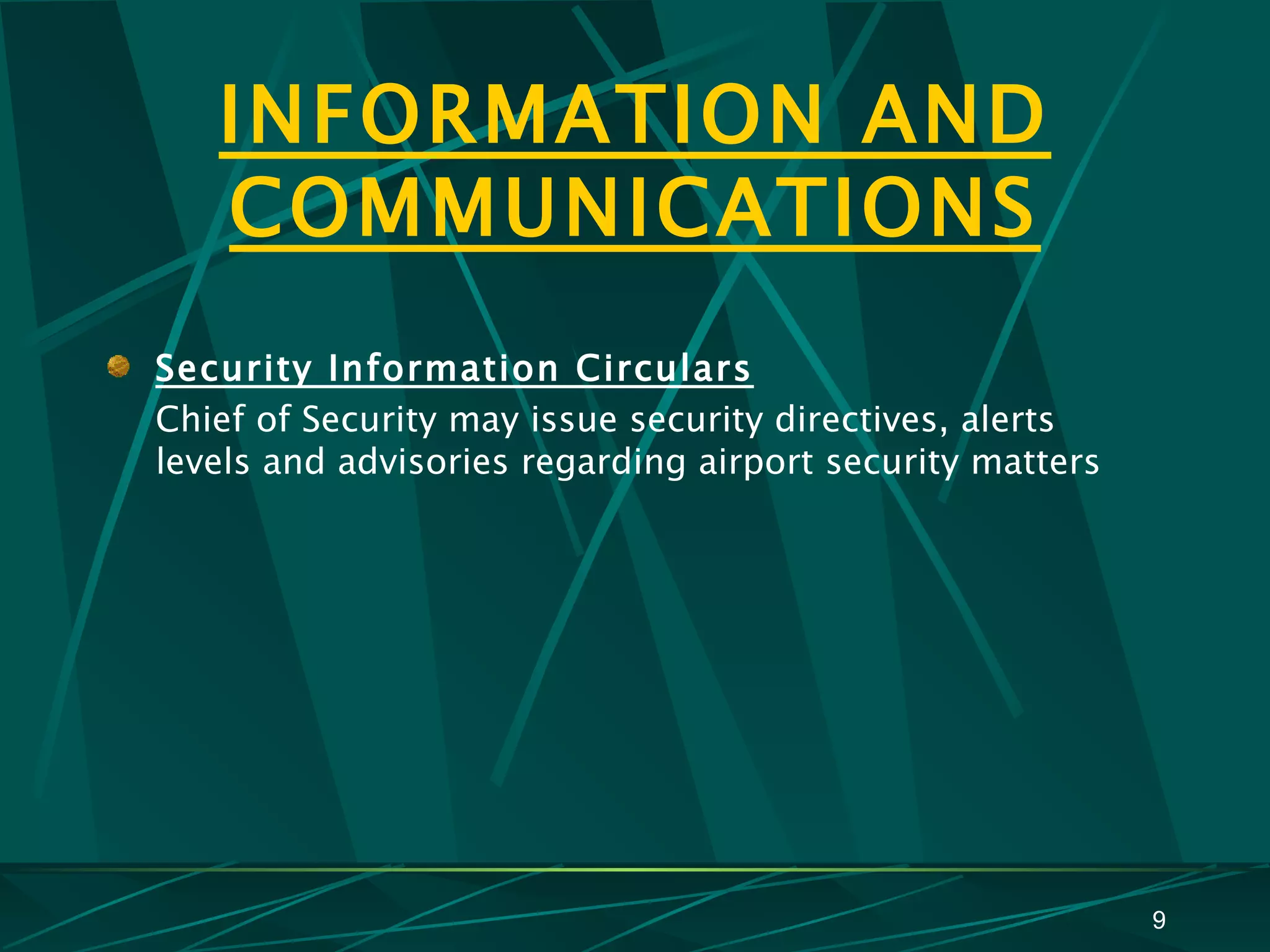 INFORMATION AND COMMUNICATIONS

Security Information Circulars
Chief of Security may issue security directives, alerts levels and advisories regarding airport security matters

9